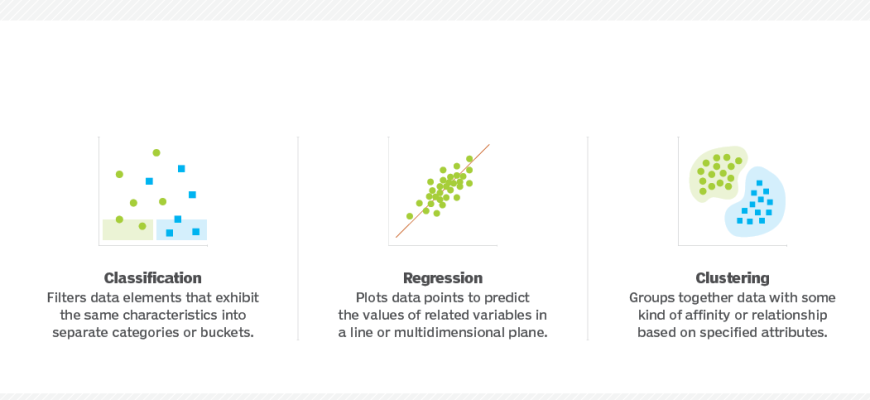 Classification
Filters data elements that exhibit the same characteristics into separate categories or buckets.

Regression
Plots data points to predict the values of related variables in a line or multidimensional plane.

Clustering
Groups together data with some kind of affinity or relationship based on specified attributes.